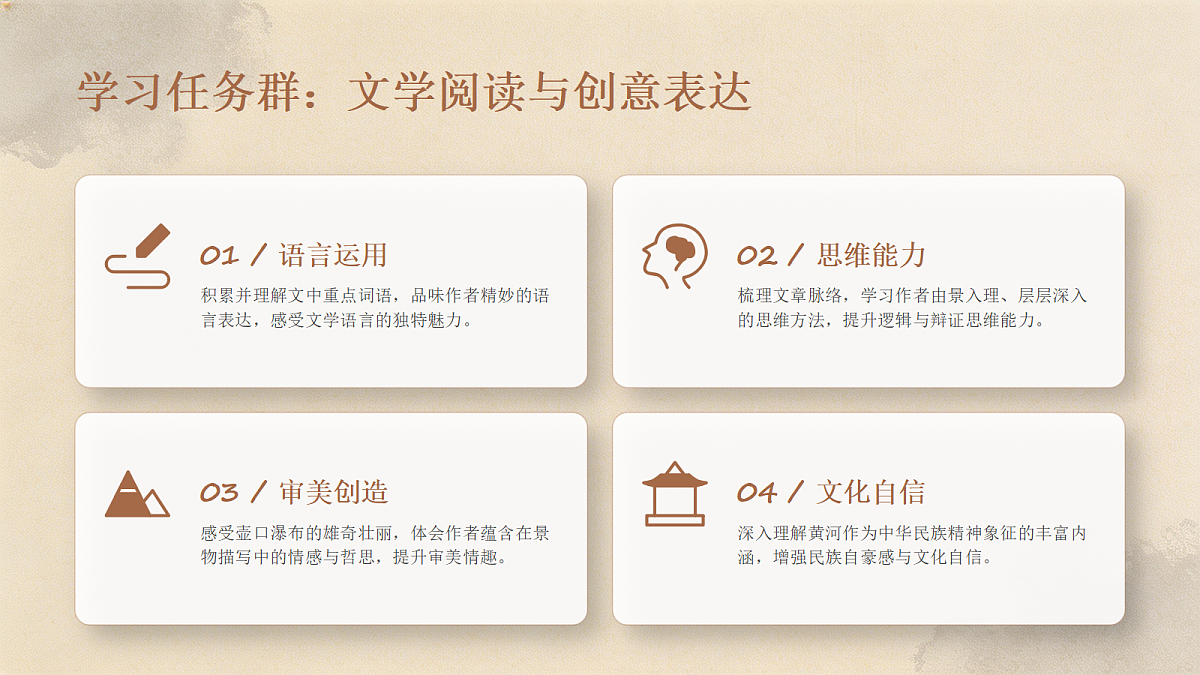 学习任务群：文学阅读与创意表达

01 / 语言运用

积累并理解文中重点词语，品味作者精妙的语言表达，感受文学语言的独特魅力。

02 / 思维能力

梳理文章脉络，学习作者由景入理、层层深入的思维方法，提升逻辑与辩证思维能力。

03 / 审美创造

感受壶口瀑布的雄奇壮丽，体会作者蕴含在景物描写中的情感与哲思，提升审美情趣。

04 / 文化自信

深入理解黄河作为中华民族精神象征的丰富内涵，增强民族自豪感与文化自信。